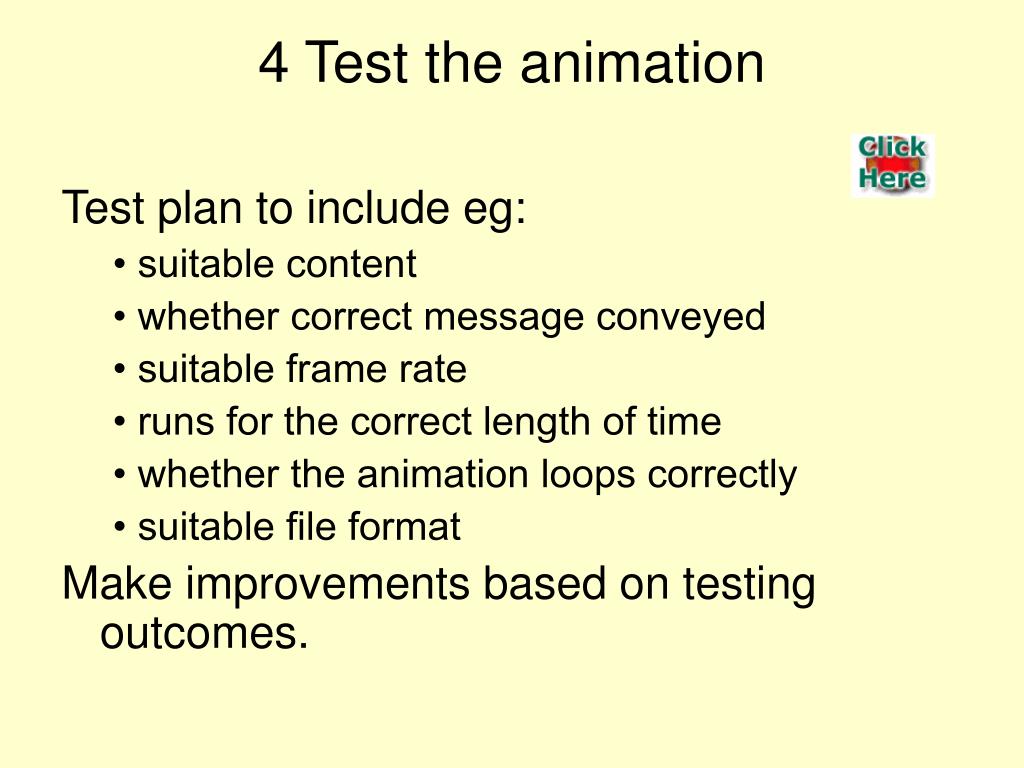 4 Test the animation

Click Here

Test plan to include eg:

• suitable content
• whether correct message conveyed
• suitable frame rate
• runs for the correct length of time
• whether the animation loops correctly
• suitable file format

Make improvements based on testing outcomes.